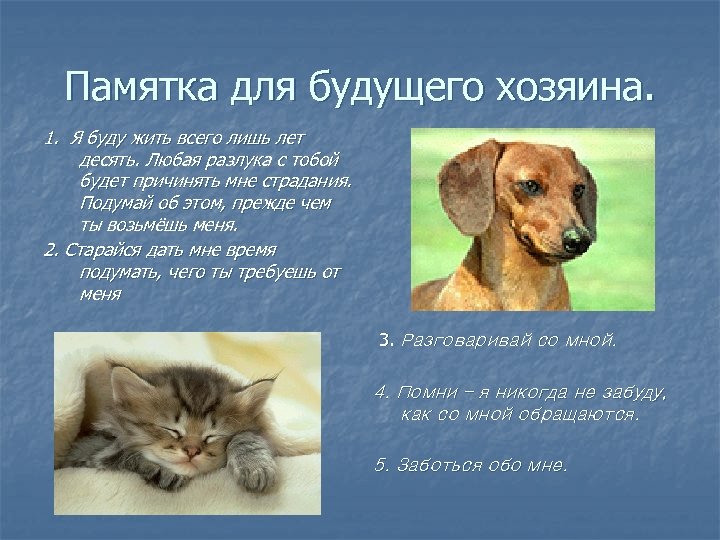 Памятка для будущего хозяина.

1. Я буду жить всего лишь лет десять. Любая разлука с тобой будет причинять мне страдания. Подумай об этом, прежде чем ты возьмёшь меня.

2. Старайся дать мне время подумать, чего ты требуешь от меня

3. Разговаривай со мной.

4. Помни – я никогда не забуду, как со мной обращаются.

5. Заботься обо мне.